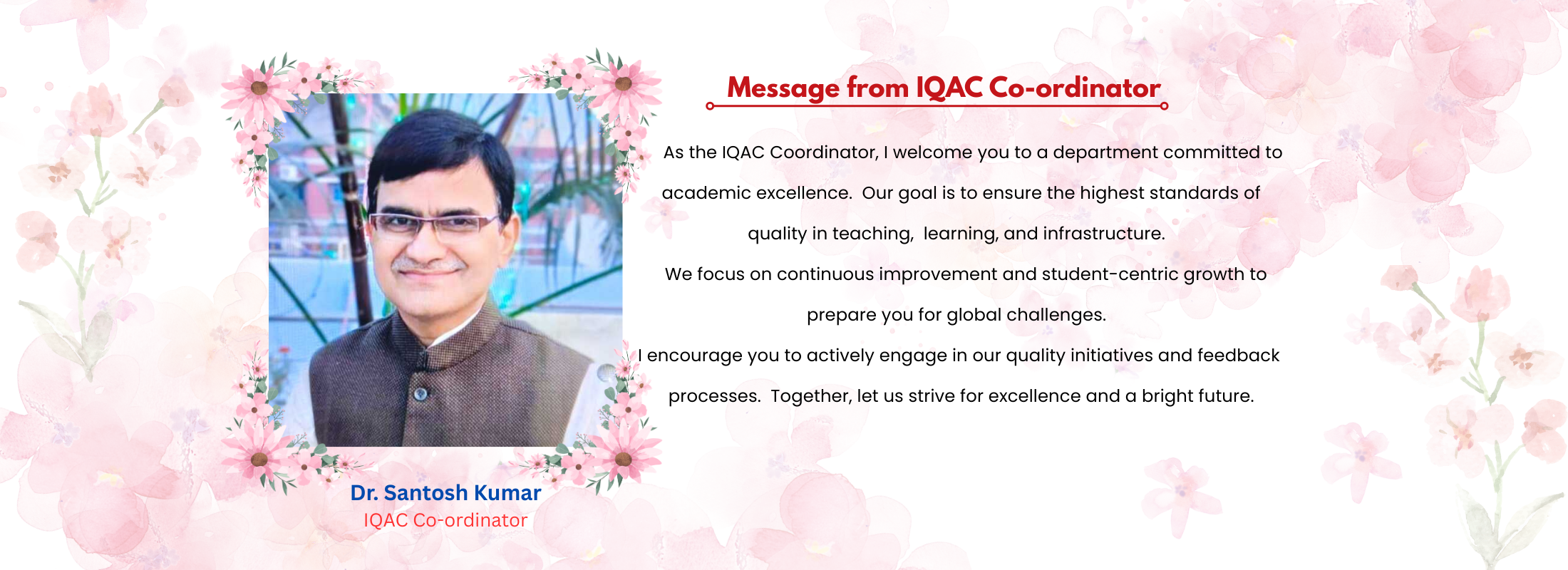 Message from IQAC Co-ordinator

As the IQAC Coordinator, I welcome you to a department committed to academic excellence. Our goal is to ensure the highest standards of quality in teaching, learning, and infrastructure.
We focus on continuous improvement and student-centric growth to prepare you for global challenges.
I encourage you to actively engage in our quality initiatives and feedback processes. Together, let us strive for excellence and a bright future.

Dr. Santosh Kumar
IQAC Co-ordinator